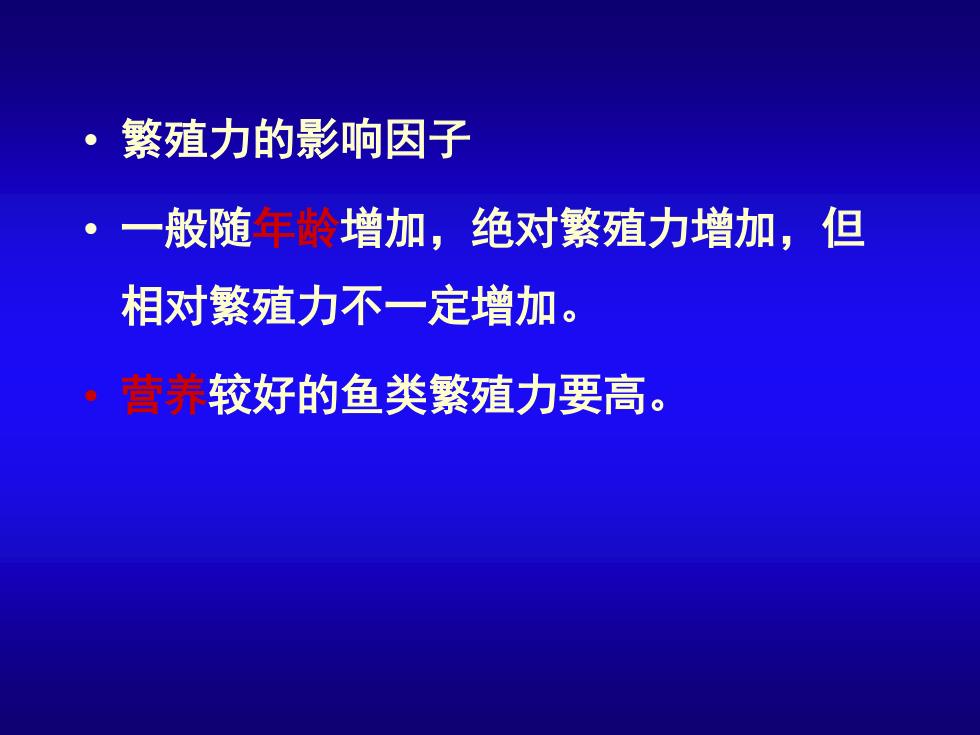 • 繁殖力的影响因子

• 一般随年龄增加，绝对繁殖力增加，但相对繁殖力不一定增加。

• 营养较好的鱼类繁殖力要高。